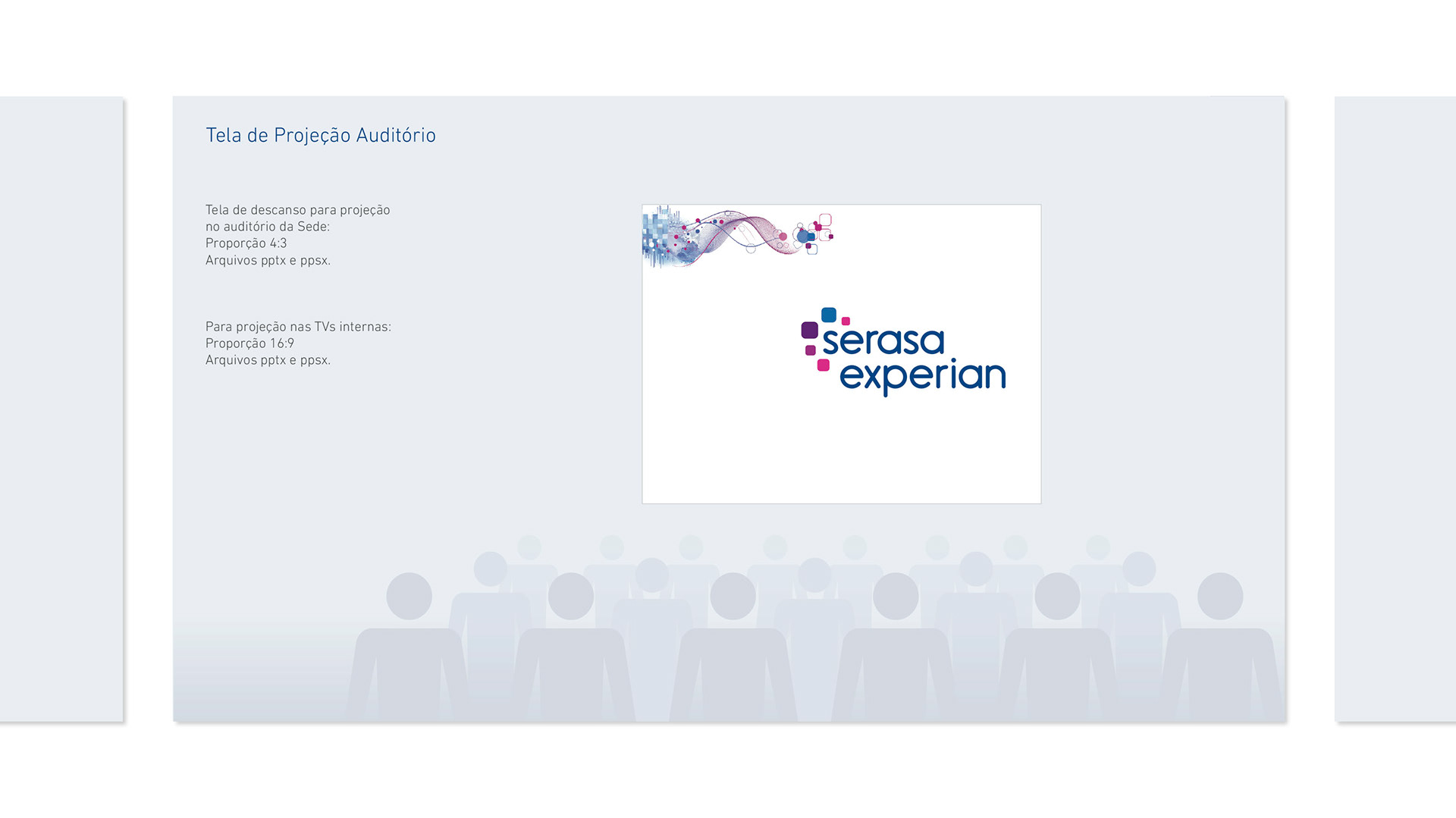 Tela de Projeção Auditório

Tela de descanso para projeção no auditório da Sede:
Proporção 4:3
Arquivos pptx e ppsx.

Para projeção nas TVs internas:
Proporção 16:9
Arquivos pptx e ppsx.

serasa experian